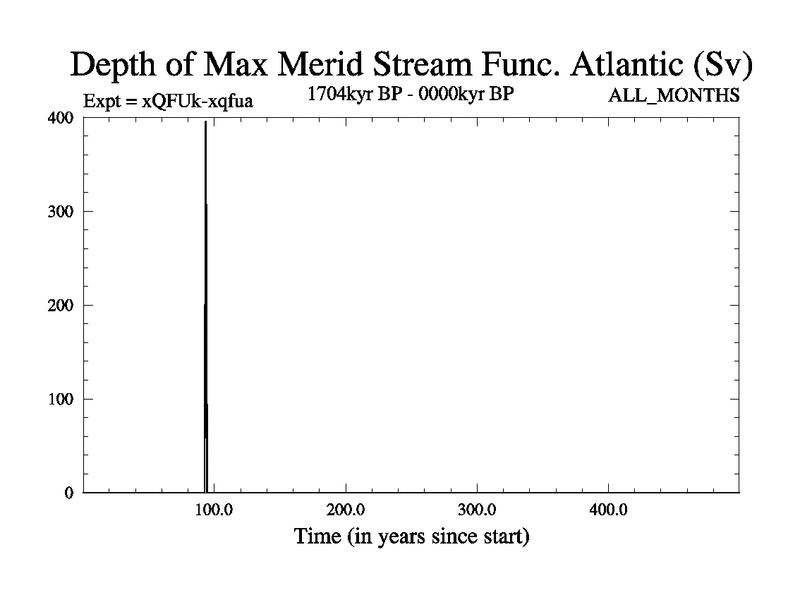 Depth of Max Merid Stream Func. Atlantic (Sv)

Expt = xQFUk-xqfua

1704kyr BP - 0000kyr BP

ALL_MONTHS

400
300
200
100
0

100.0
200.0
300.0
400.0

Time (in years since start)